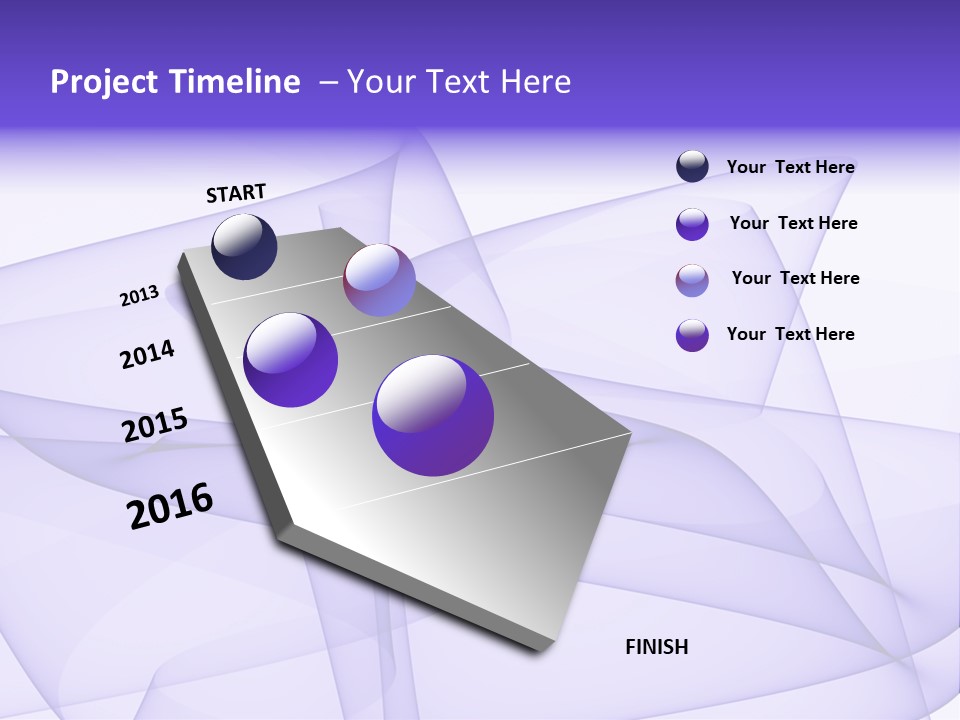 Project Timeline – Your Text Here

START

2013

2014

2015

2016

FINISH

Your Text Here

Your Text Here

Your Text Here

Your Text Here